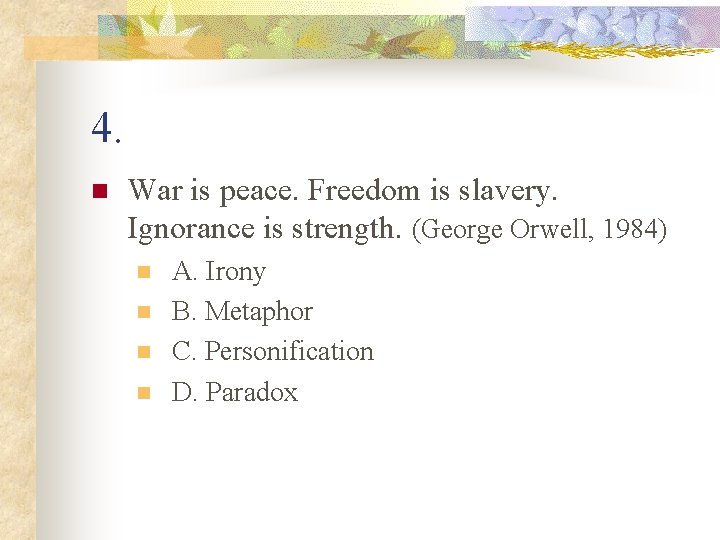 4.

War is peace. Freedom is slavery. Ignorance is strength. (George Orwell, 1984)

A. Irony

B. Metaphor

C. Personification

D. Paradox